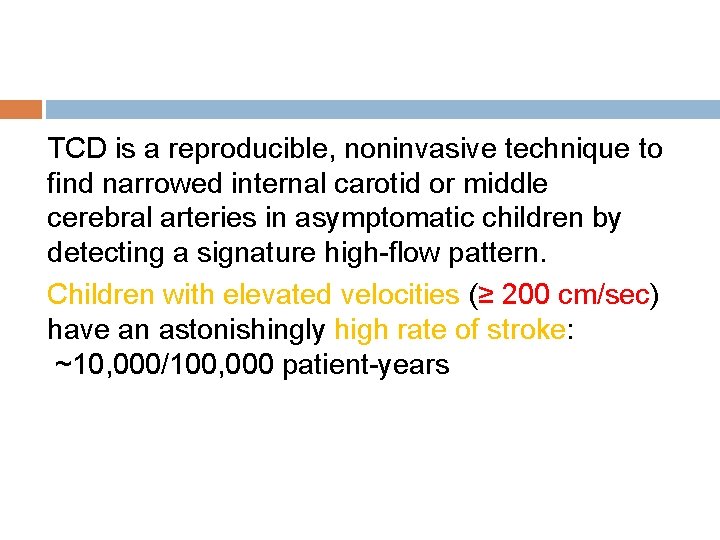 TCD is a reproducible, noninvasive technique to find narrowed internal carotid or middle cerebral arteries in asymptomatic children by detecting a signature high-flow pattern.

Children with elevated velocities (≥ 200 cm/sec) have an astonishingly high rate of stroke: ~10,000/100,000 patient-years